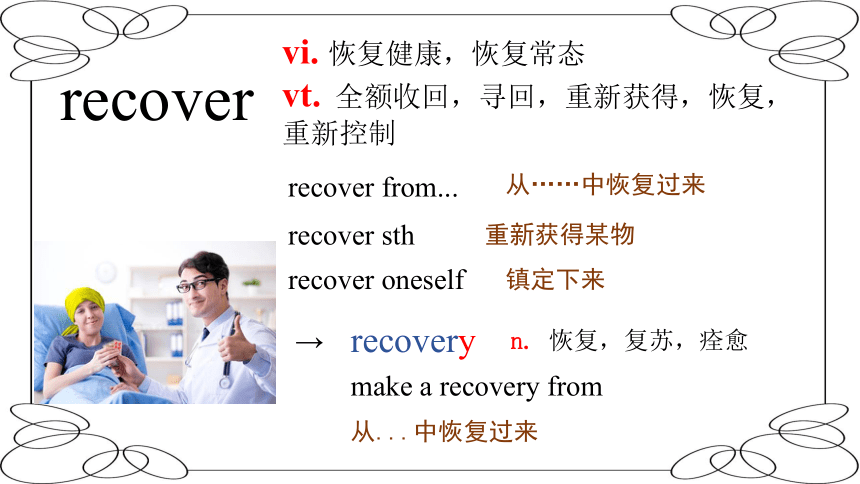 recover

vi. 恢复健康，恢复常态
vt. 全额收回，寻回，重新获得，恢复，重新控制

recover from... 从……中恢复过来

recover sth 重新获得某物

recover oneself 镇定下来

→ recovery n. 恢复，复苏，痊愈

make a recovery from
从...中恢复过来